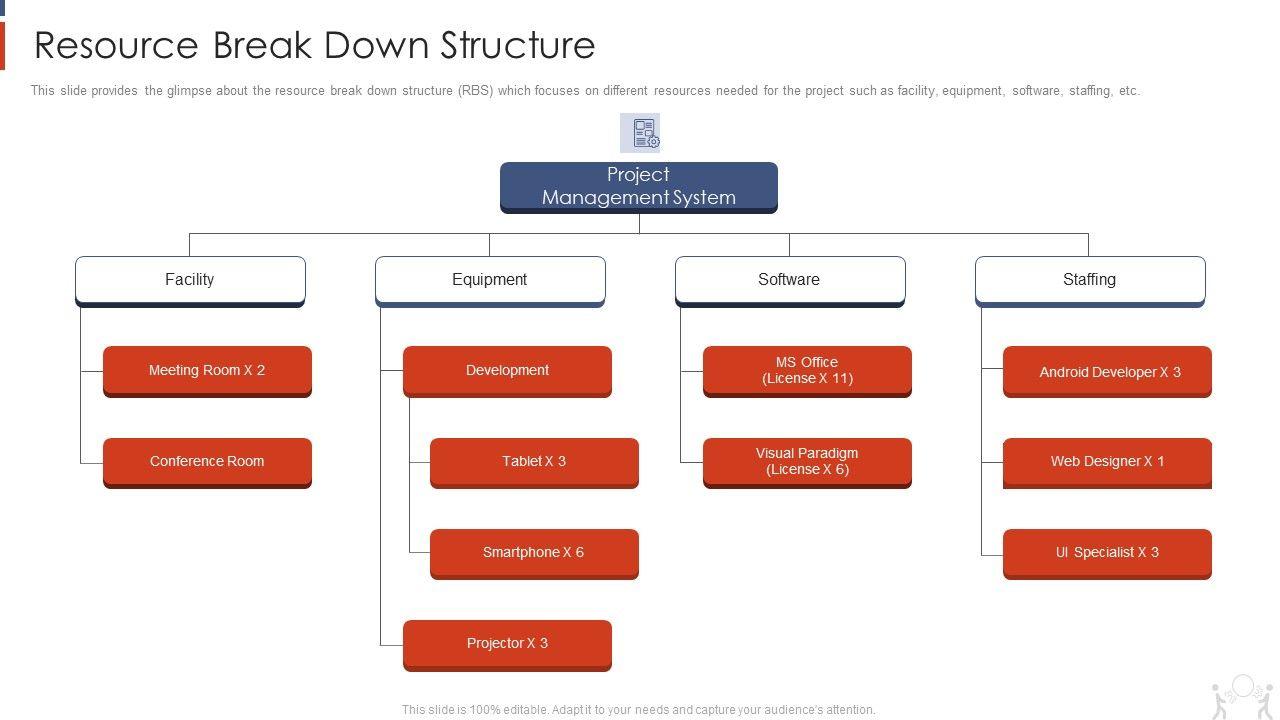 Resource Break Down Structure

This slide provides the glimpse about the resource break down structure (RBS) which focuses on different resources needed for the project such as facility, equipment, software, staffing, etc.

Project Management System

Facility

Meeting Room X 2

Conference Room

Equipment

Development

Tablet X 3

Smartphone X 6

Projector X 3

Software

MS Office (License X 11)

Visual Paradigm (License X 6)

Staffing

Android Developer X 3

Web Designer X 1

UI Specialist X 3

This slide is 100% editable. Adapt it to your needs and capture your audience's attention.